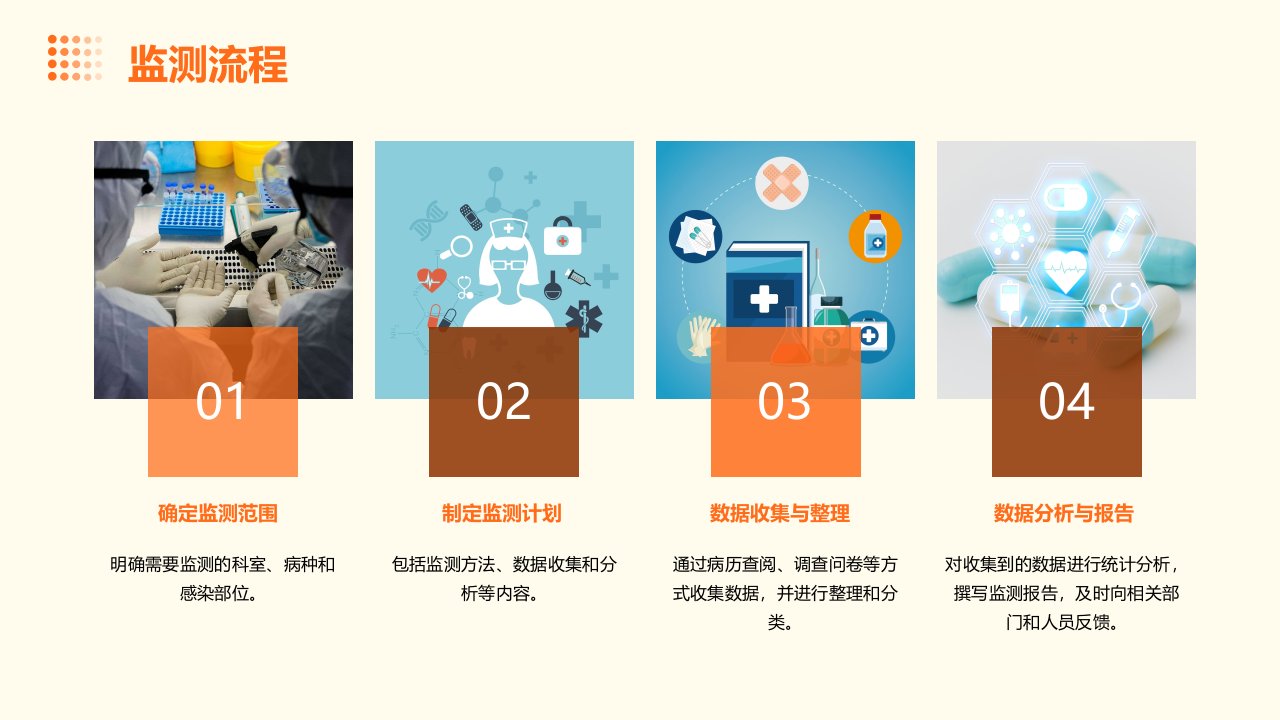 监测流程

01

确定监测范围

明确需要监测的科室、病种和感染部位。

02

制定监测计划

包括监测方法、数据收集和分析等内容。

03

数据收集与整理

通过病历查阅、调查问卷等方式收集数据，并进行整理和分类。

04

数据分析与报告

对收集到的数据进行统计分析，撰写监测报告，及时向相关部门和人员反馈。